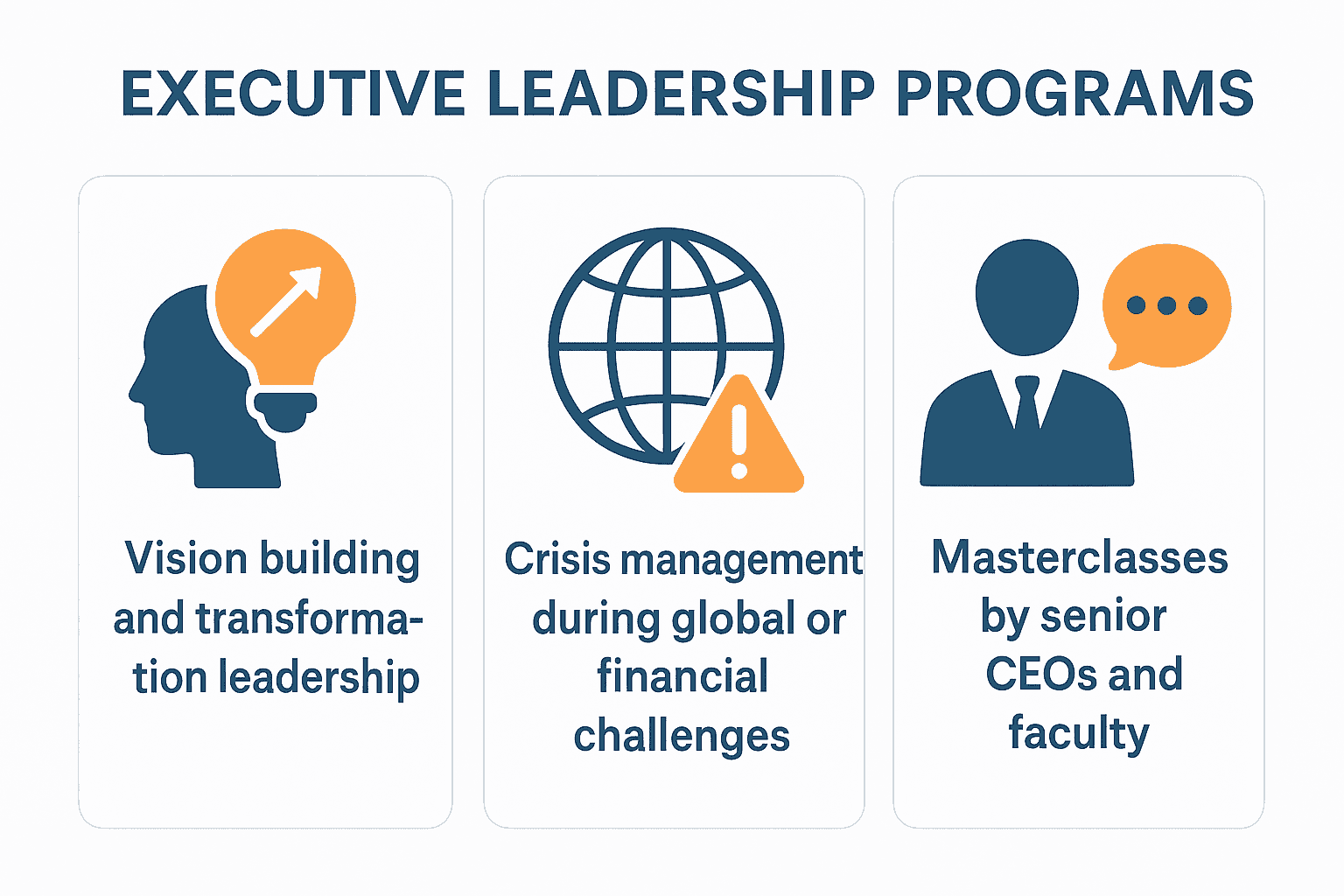 EXECUTIVE LEADERSHIP PROGRAMS

Vision building and transformation leadership

Crisis management during global or financial challenges

Masterclasses by senior CEOs and faculty